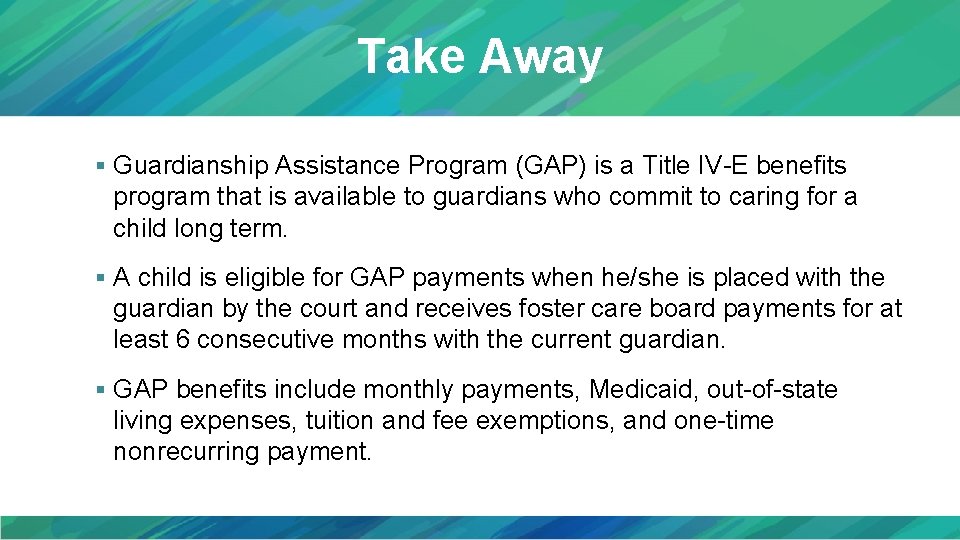 Take Away

▪ Guardianship Assistance Program (GAP) is a Title IV-E benefits program that is available to guardians who commit to caring for a child long term.

▪ A child is eligible for GAP payments when he/she is placed with the guardian by the court and receives foster care board payments for at least 6 consecutive months with the current guardian.

▪ GAP benefits include monthly payments, Medicaid, out-of-state living expenses, tuition and fee exemptions, and one-time nonrecurring payment.